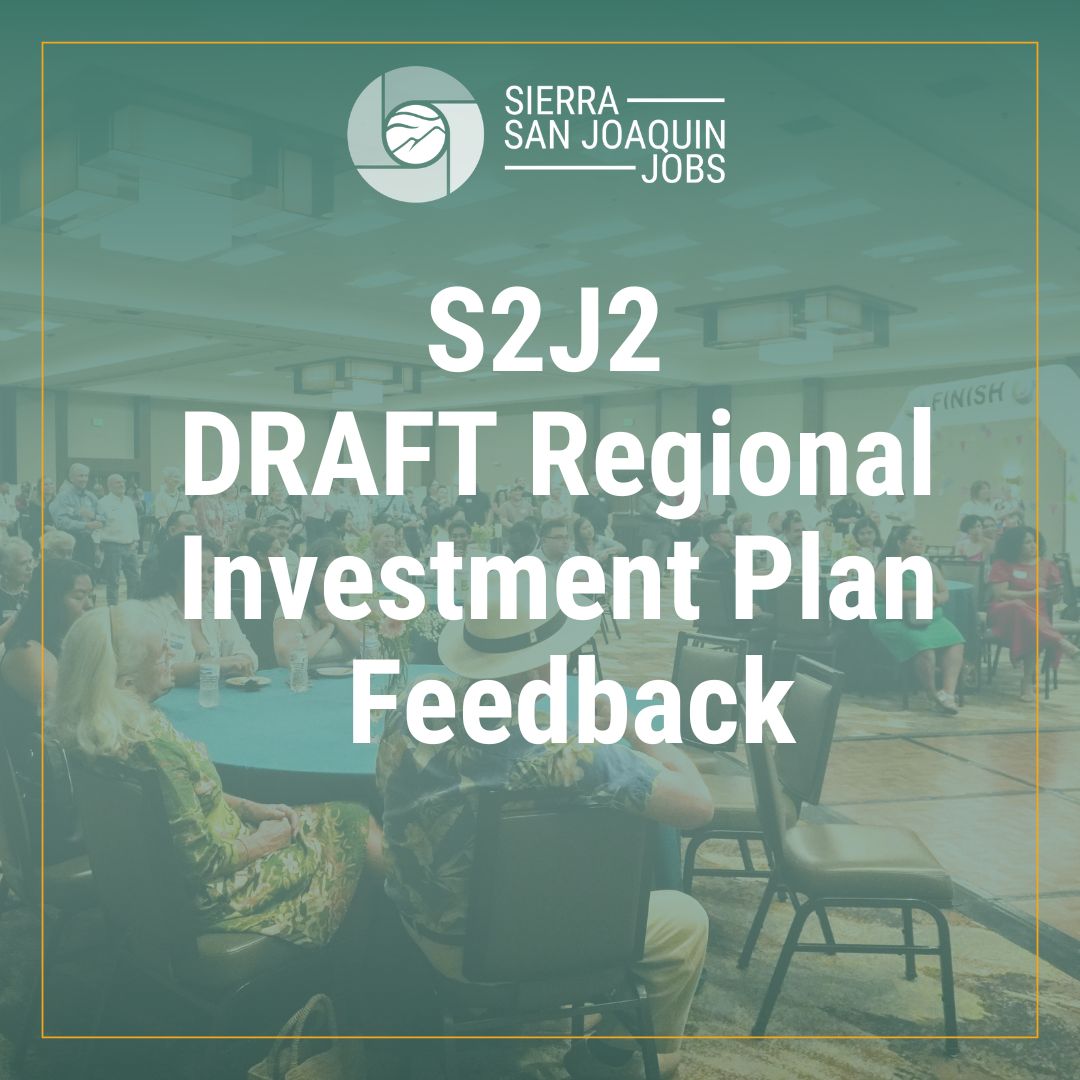 SIERRA
SAN JOAQUIN
JOBS

S2J2
DRAFT Regional
Investment Plan
Feedback

FINISH